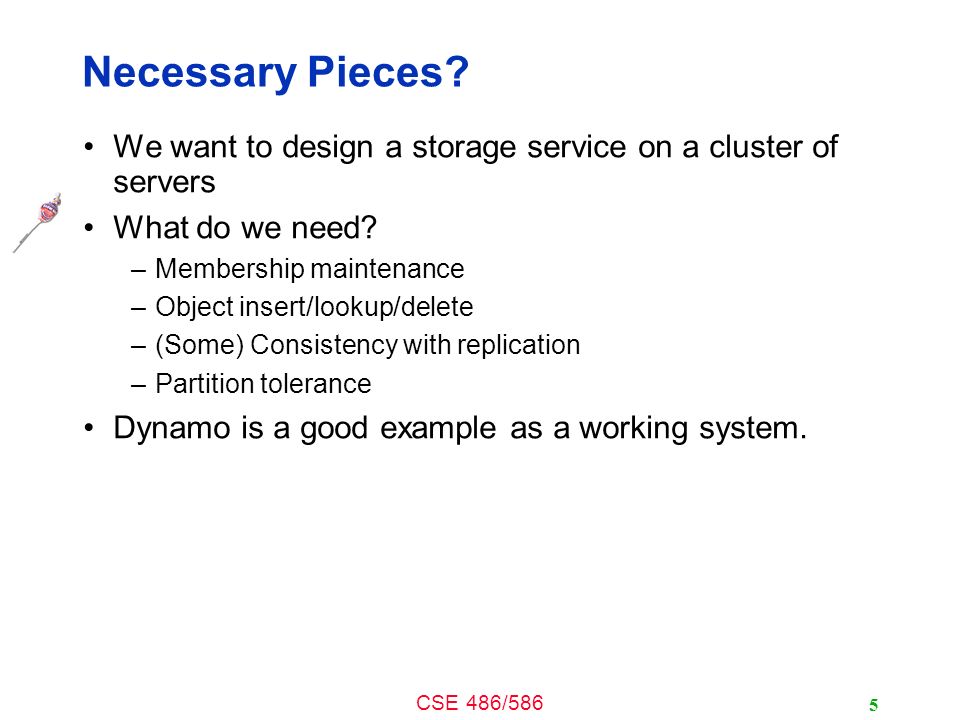 Necessary Pieces?

• We want to design a storage service on a cluster of servers
• What do we need?
– Membership maintenance
– Object insert/lookup/delete
– (Some) Consistency with replication
– Partition tolerance
• Dynamo is a good example as a working system.

CSE 486/586

5